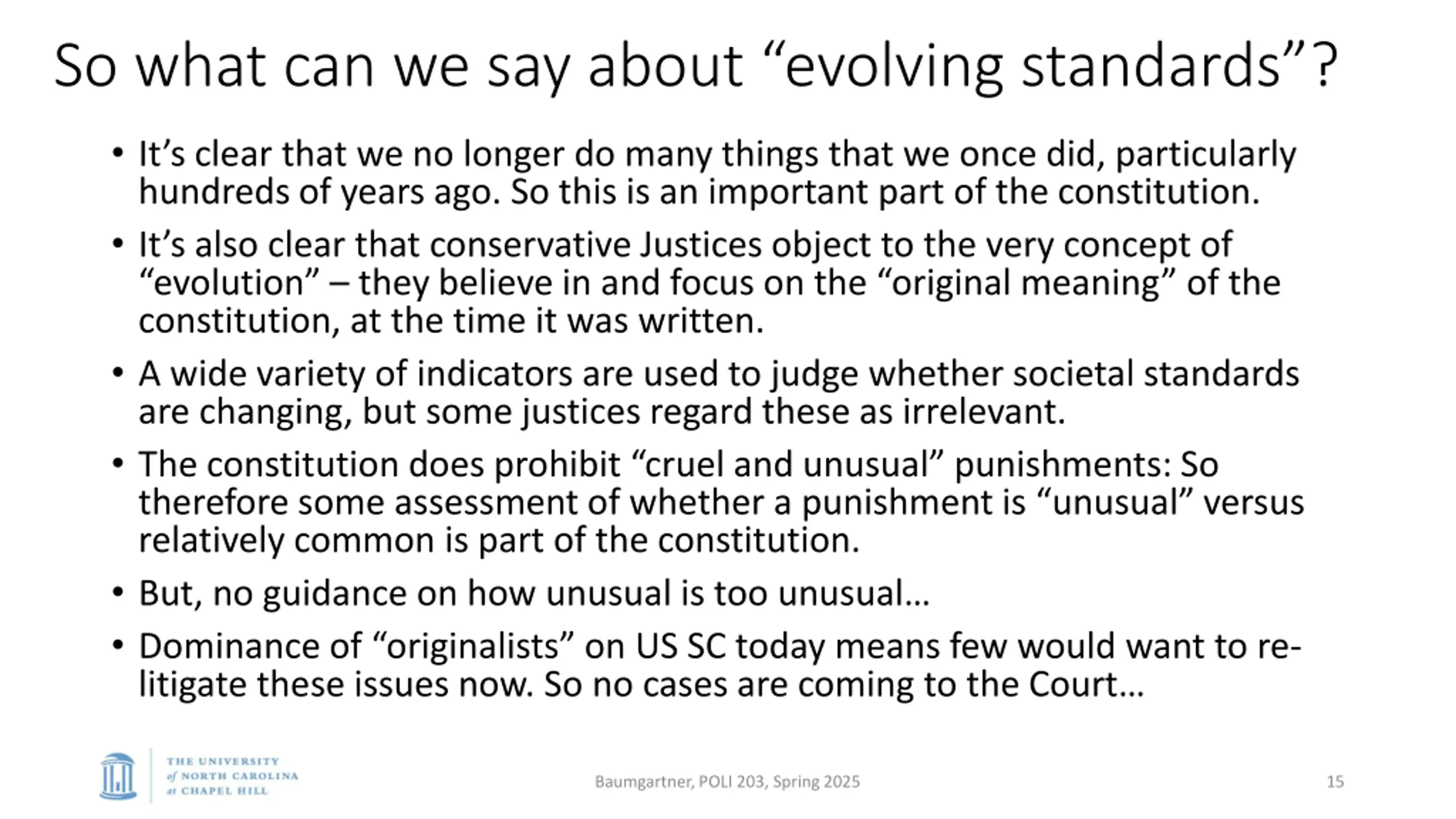 So what can we say about “evolving standards”?

• It’s clear that we no longer do many things that we once did, particularly hundreds of years ago. So this is an important part of the constitution.

• It’s also clear that conservative Justices object to the very concept of “evolution” – they believe in and focus on the “original meaning” of the constitution, at the time it was written.

• A wide variety of indicators are used to judge whether societal standards are changing, but some justices regard these as irrelevant.

• The constitution does prohibit “cruel and unusual” punishments: So therefore some assessment of whether a punishment is “unusual” versus relatively common is part of the constitution.

• But, no guidance on how unusual is too unusual…

• Dominance of “originalists” on US SC today means few would want to re-litigate these issues now. So no cases are coming to the Court…

THE UNIVERSITY of NORTH CAROLINA at CHAPEL HILL

Baumgartner, POLI 203, Spring 2025

15